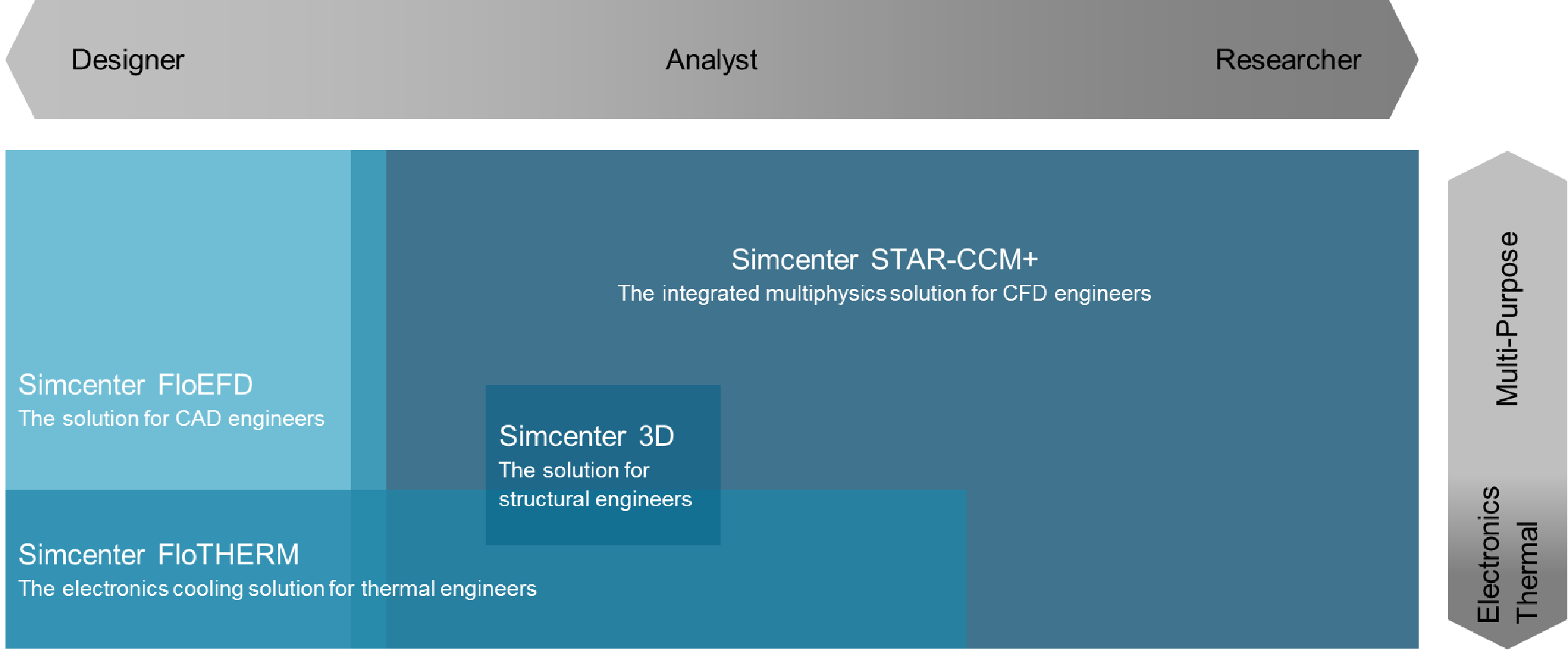 Designer
Analyst
Researcher

Simcenter STAR-CCM+
The integrated multiphysics solution for CFD engineers

Simcenter FloEFD
The solution for CAD engineers

Simcenter 3D
The solution for structural engineers

Simcenter FloTHERM
The electronics cooling solution for thermal engineers

Multi-Purpose

Electronics Thermal